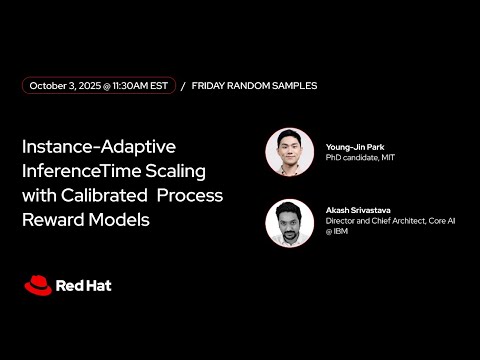 October 3, 2025 @ 11:30AM EST / FRIDAY RANDOM SAMPLES

Instance-Adaptive InferenceTime Scaling with Calibrated Process Reward Models

Young-Jin Park
PhD candidate, MIT

Akash Srivastava
Director and Chief Architect, Core AI @ IBM

Red Hat